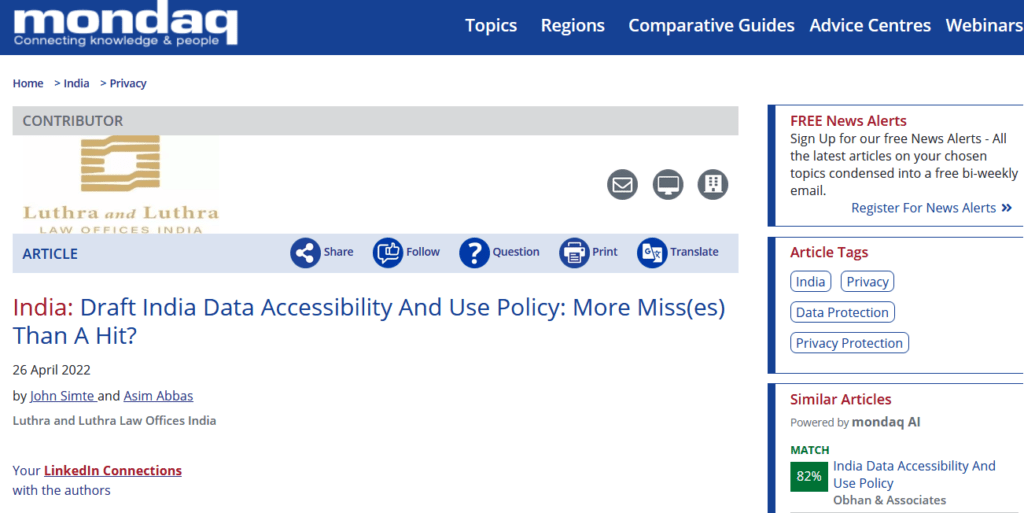 mondaq
Connecting knowledge & people

Topics Regions Comparative Guides Advice Centres Webinars

Home > India > Privacy

CONTRIBUTOR

Luthra and Luthra
LAW OFFICES INDIA

ARTICLE

Share Follow Question Print Translate

India: Draft India Data Accessibility And Use Policy: More Miss(es) Than A Hit?

26 April 2022

by John Simte and Asim Abbas

Luthra and Luthra Law Offices India

Your LinkedIn Connections
with the authors

FREE News Alerts
Sign Up for our free News Alerts - All the latest articles on your chosen topics condensed into a free bi-weekly email.
Register For News Alerts »

Article Tags
India Privacy
Data Protection
Privacy Protection

Similar Articles
Powered by mondaq AI
MATCH
82%
India Data Accessibility And Use Policy
Obhan & Associates